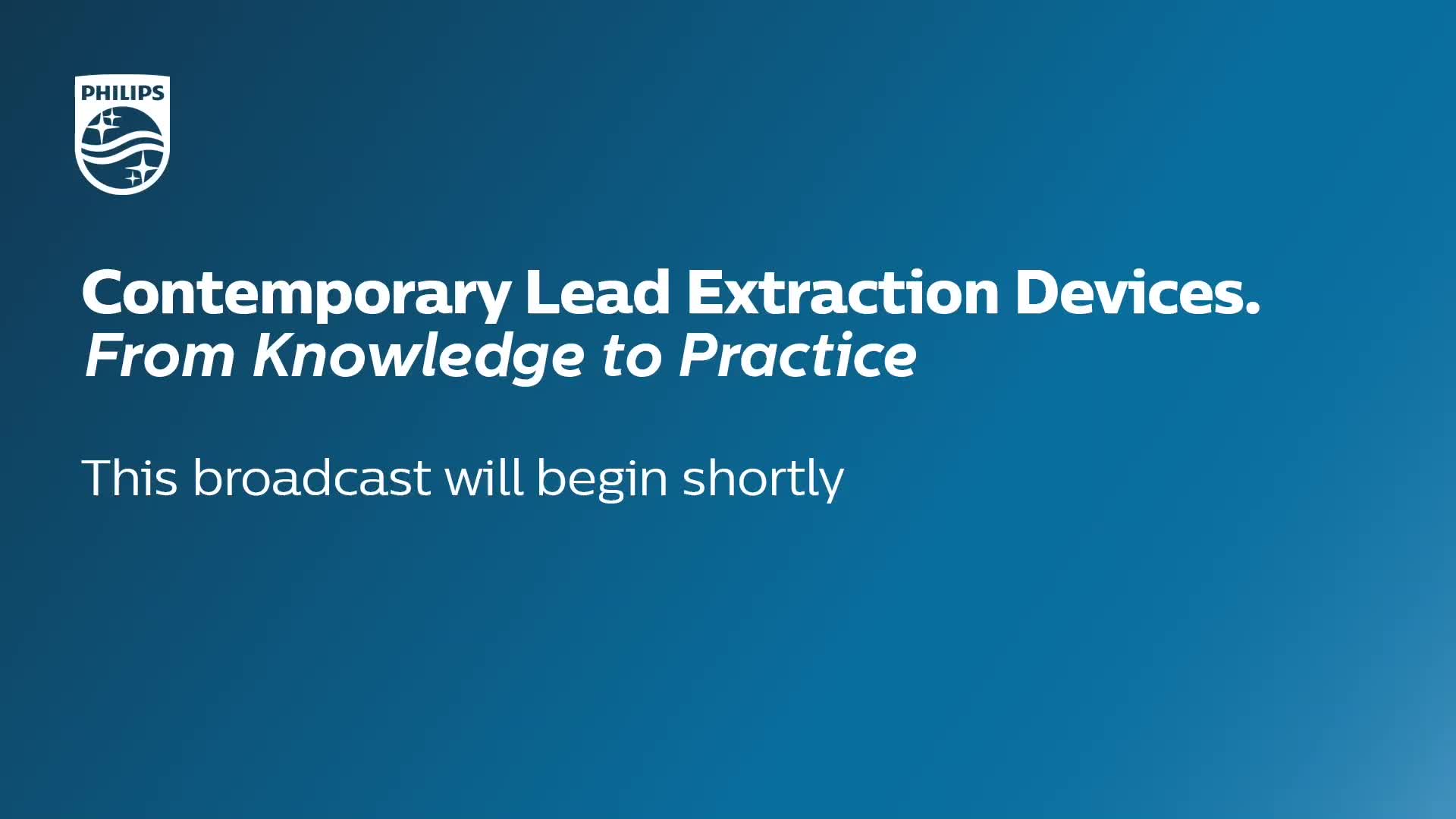 PHILIPS

Contemporary Lead Extraction Devices.
From Knowledge to Practice

This broadcast will begin shortly